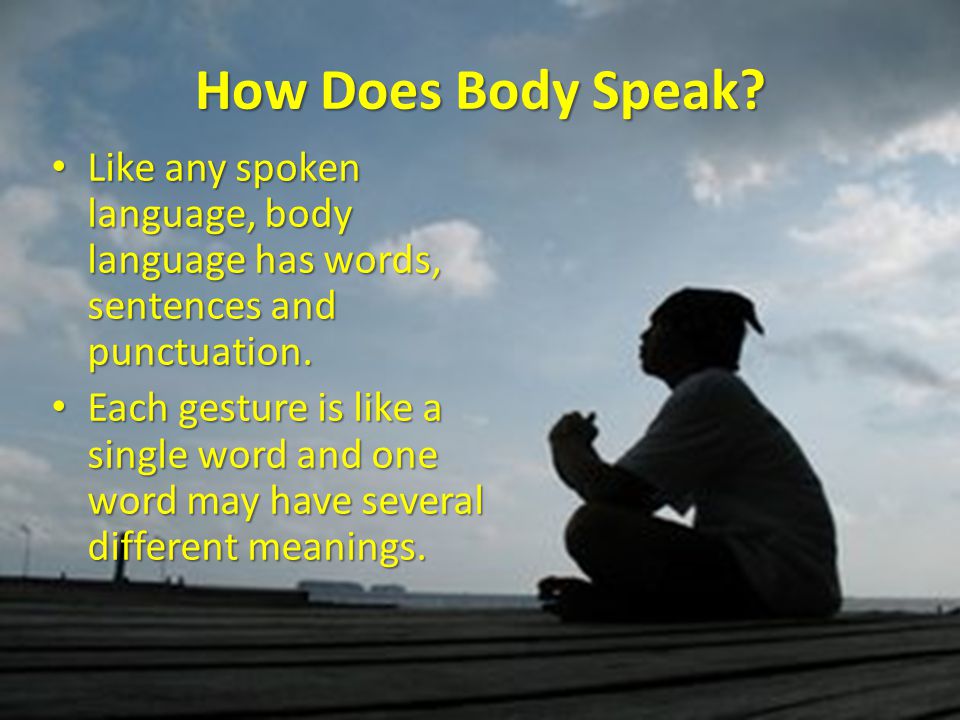 How Does Body Speak?

• Like any spoken language, body language has words, sentences and punctuation.
• Each gesture is like a single word and one word may have several different meanings.